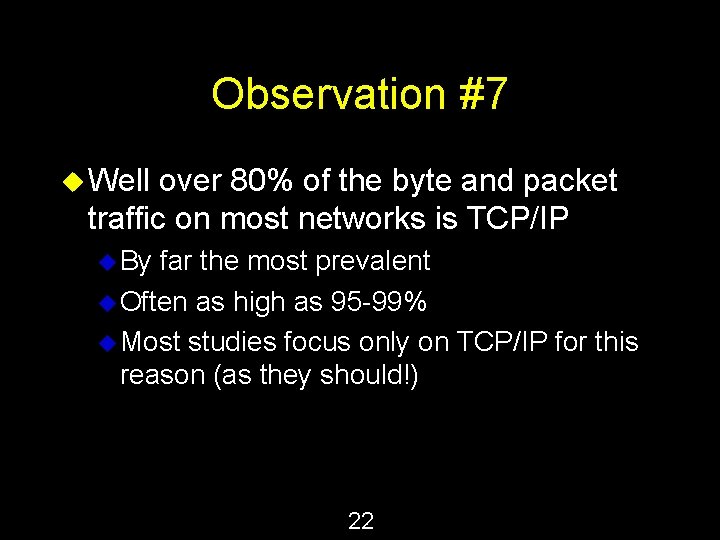 Observation #7

Well over 80% of the byte and packet traffic on most networks is TCP/IP

By far the most prevalent

Often as high as 95-99%

Most studies focus only on TCP/IP for this reason (as they should!)

22